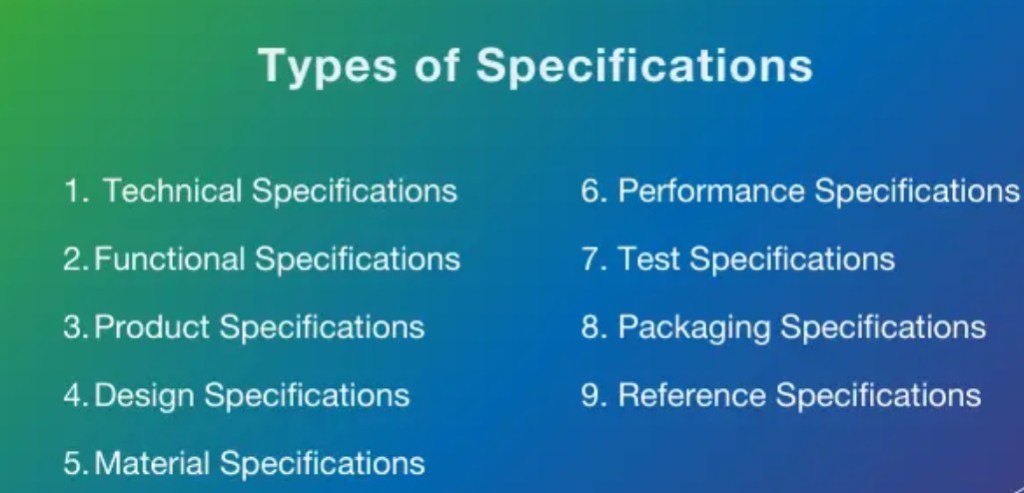 Types of Specifications

1. Technical Specifications
2. Functional Specifications
3. Product Specifications
4. Design Specifications
5. Material Specifications

6. Performance Specifications
7. Test Specifications
8. Packaging Specifications
9. Reference Specifications